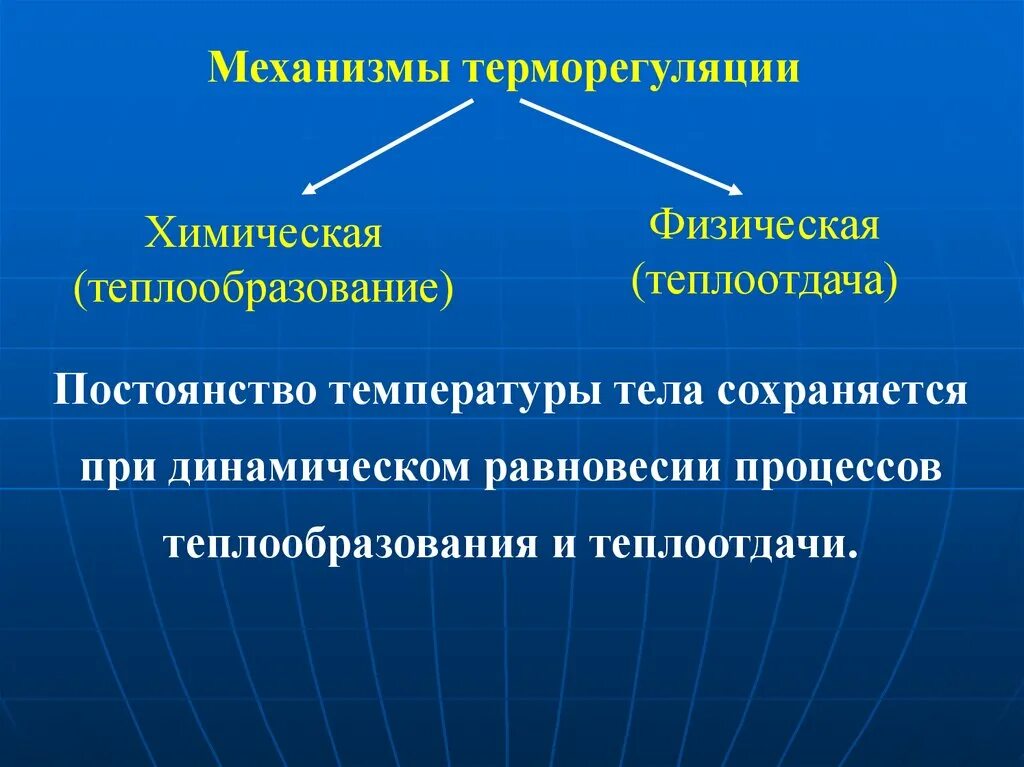 Механизмы терморегуляции

Химическая
(теплообразование)

Физическая
(теплоотдача)

Постоянство температуры тела сохраняется при динамическом равновесии процессов теплообразования и теплоотдачи.